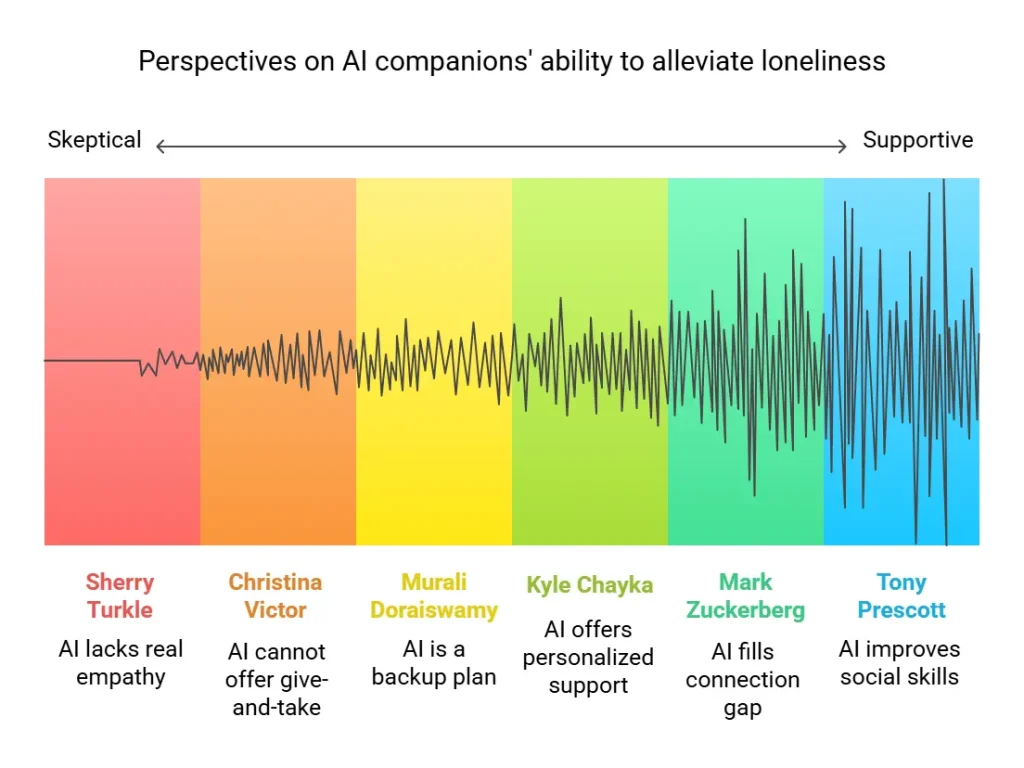 Perspectives on AI companions' ability to alleviate loneliness

Skeptical

Supportive

Sherry Turkle
AI lacks real empathy

Christina Victor
AI cannot offer give-and-take

Murali Doraiswamy
AI is a backup plan

Kyle Chayka
AI offers personalized support

Mark Zuckerberg
AI fills connection gap

Tony Prescott
AI improves social skills